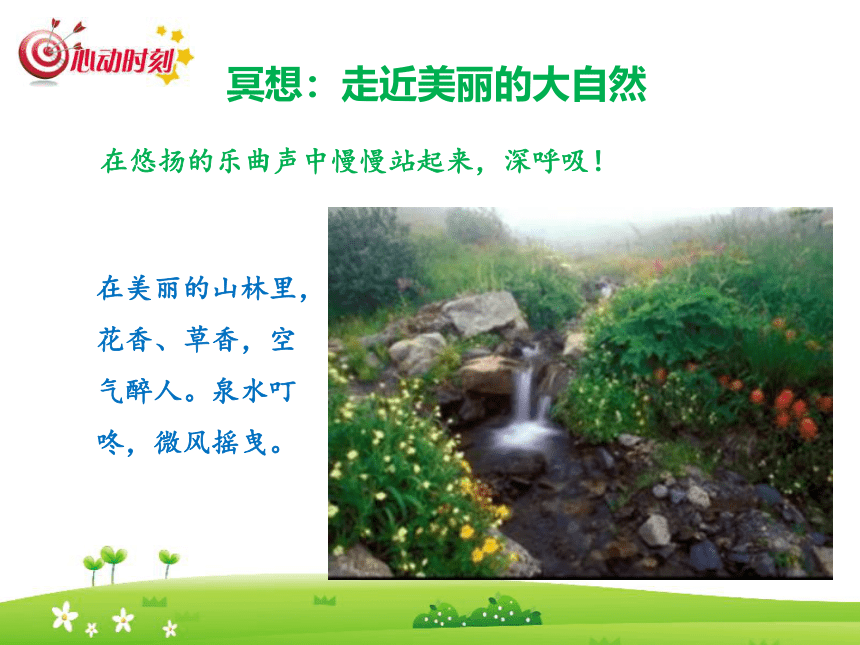 心动时刻

冥想：走近美丽的大自然

在悠扬的乐曲声中慢慢站起来，深呼吸！

在美丽的山林里，花香、草香，空气醉人。泉水叮咚，微风摇曳。